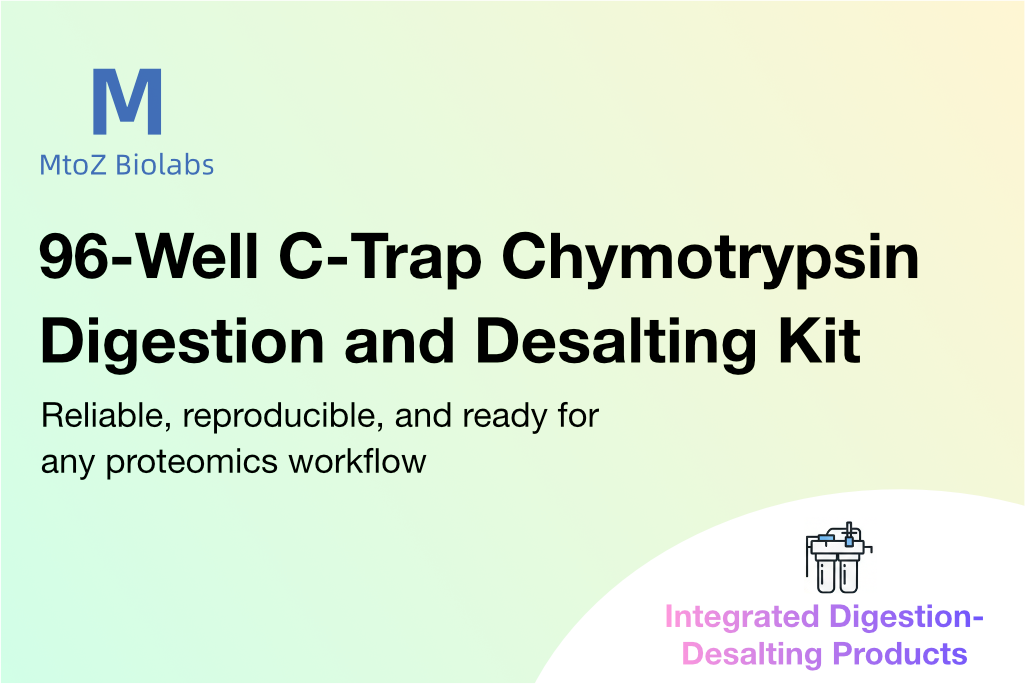 M
MtoZ Biolabs

96-Well C-Trap Chymotrypsin Digestion and Desalting Kit

Reliable, reproducible, and ready for any proteomics workflow

Integrated Digestion-Desalting Products